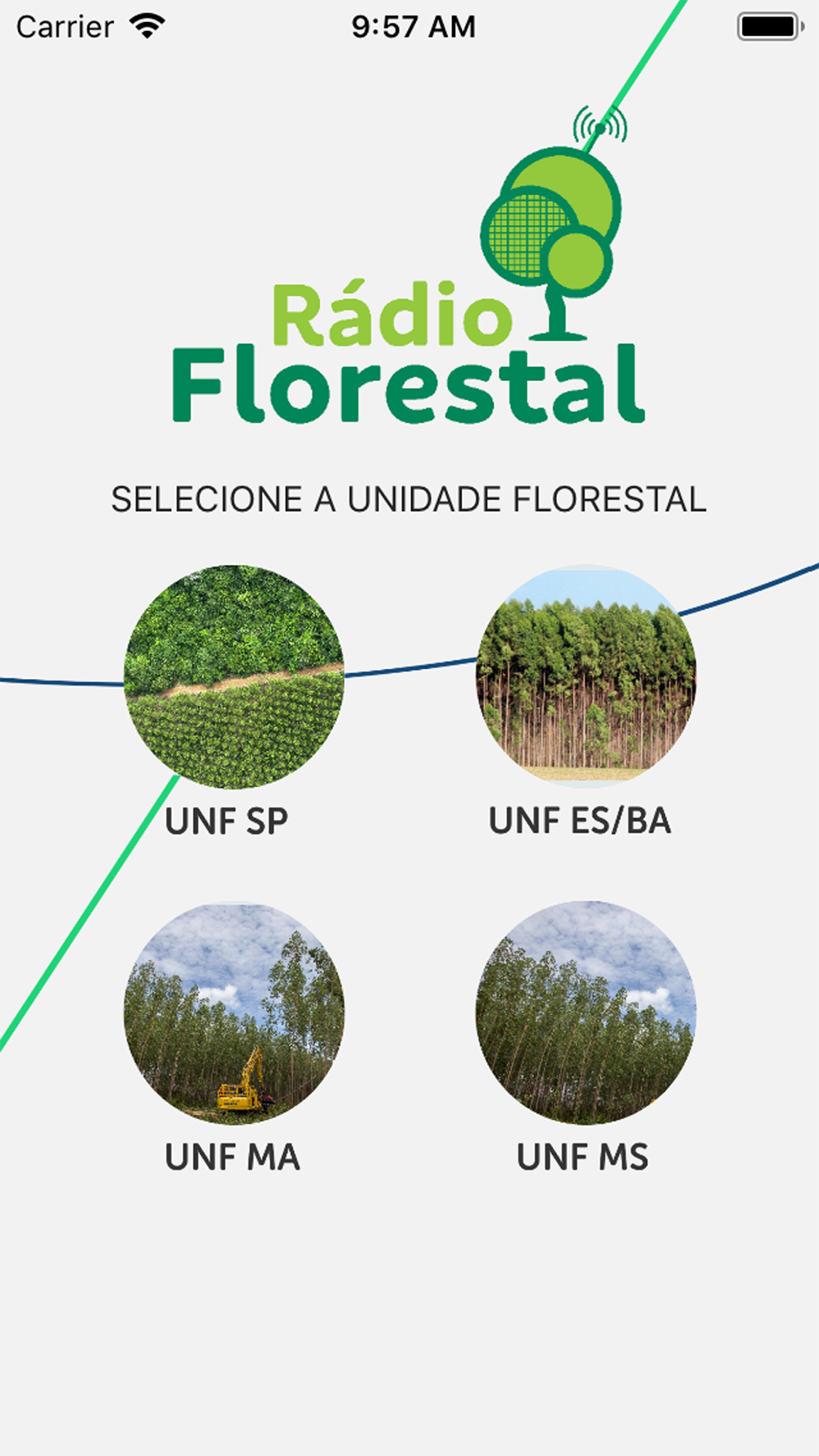 Carrier 9:57 AM

Rádio
Florestal

SELECIONE A UNIDADE FLORESTAL

UNF SP

UNF ES/BA

UNF MA

UNF MS